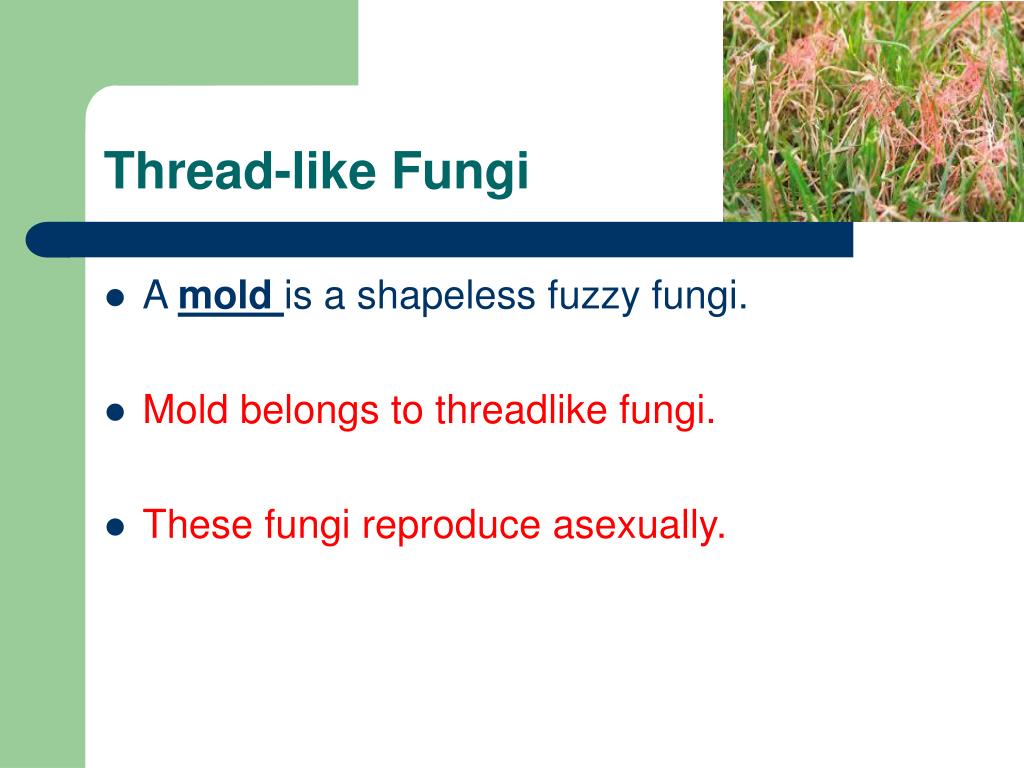 Thread-like Fungi

- A mold is a shapeless fuzzy fungi.
- Mold belongs to threadlike fungi.
- These fungi reproduce asexually.